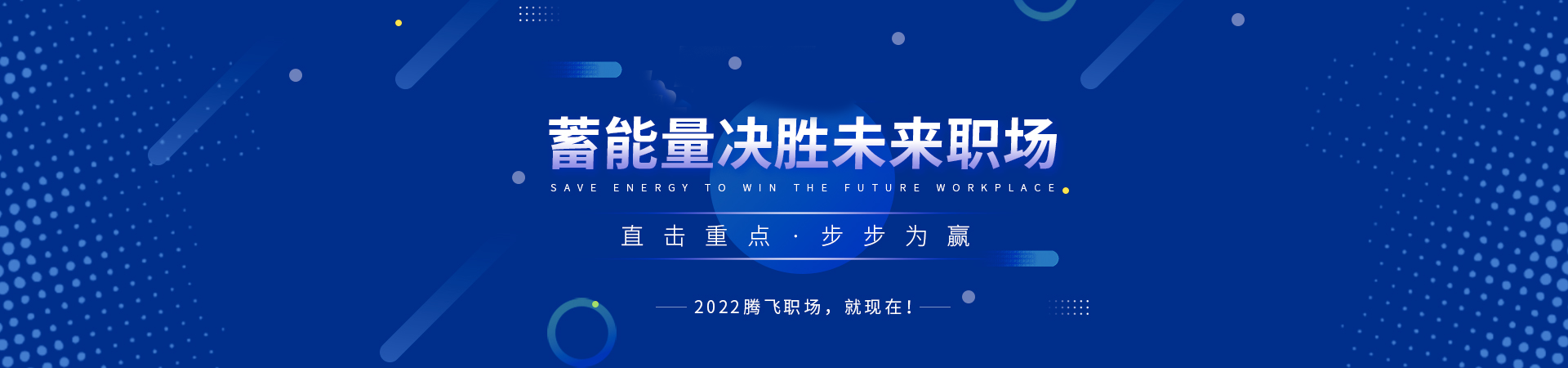 蓄能量决胜未来职场

SAVE ENERGY TO WIN THE FUTURE WORKPLACE

直击重点 · 步步为赢

2022腾飞职场，就现在！